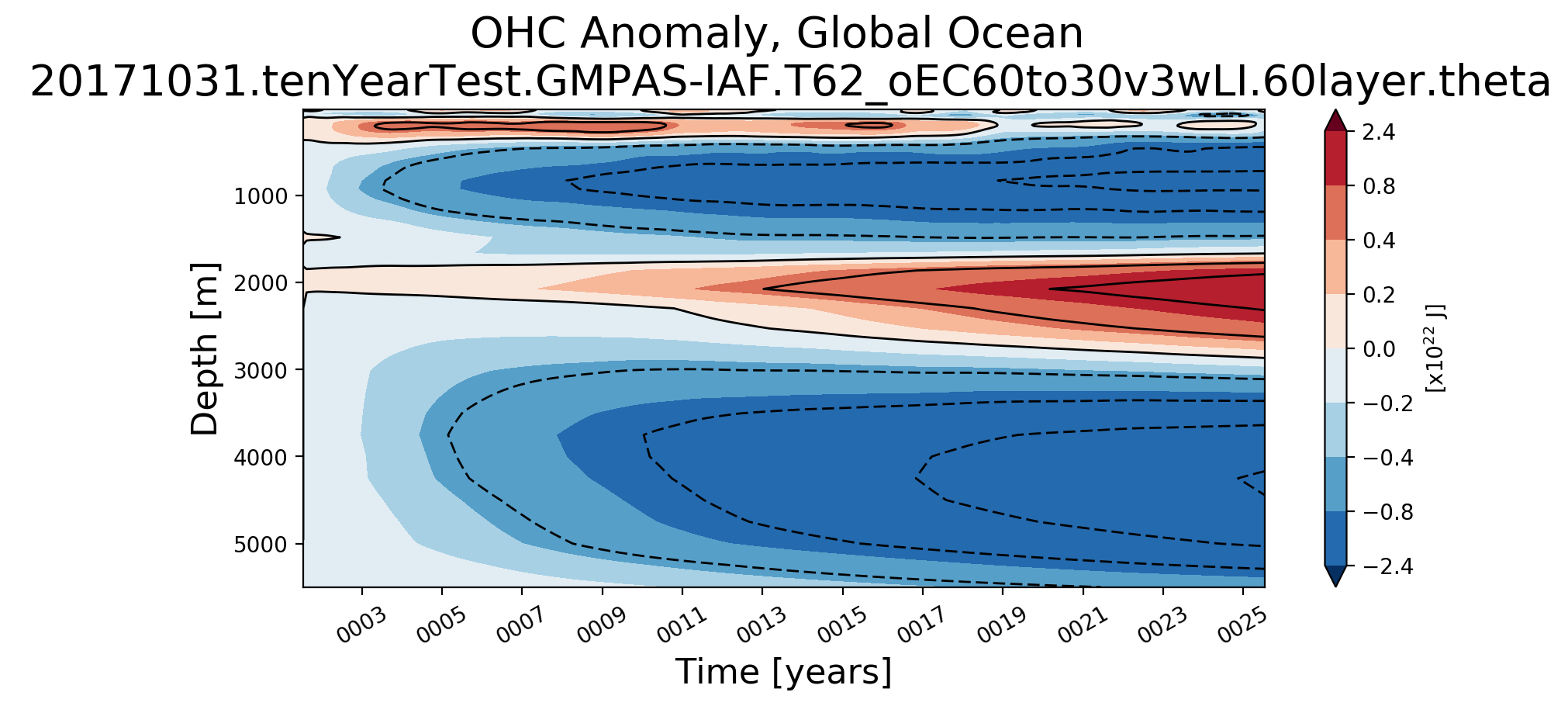 OHC Anomaly, Global Ocean
20171031.tenYearTest.GMPAS-IAF.T62_oEC60to30v3wLI.60layer.theta

Depth [m]
1000
2000
3000
4000
5000

0003
0005
0007
0009
0011
0013
0015
0017
0019
0021
0023
0025
Time [years]

2.4
0.8
0.4
0.2
0.0
−0.2
−0.4
−0.8
−2.4
[x$10^{22}$ J]